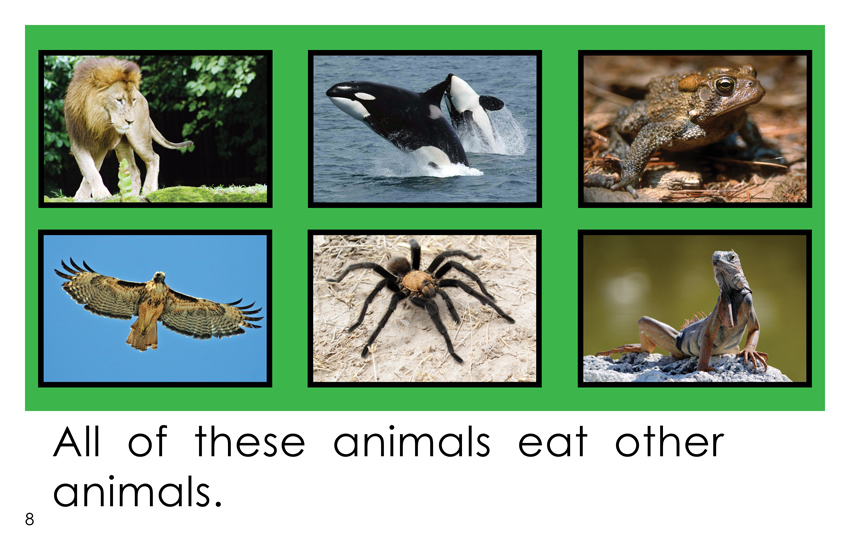 All of these animals eat other animals.

8